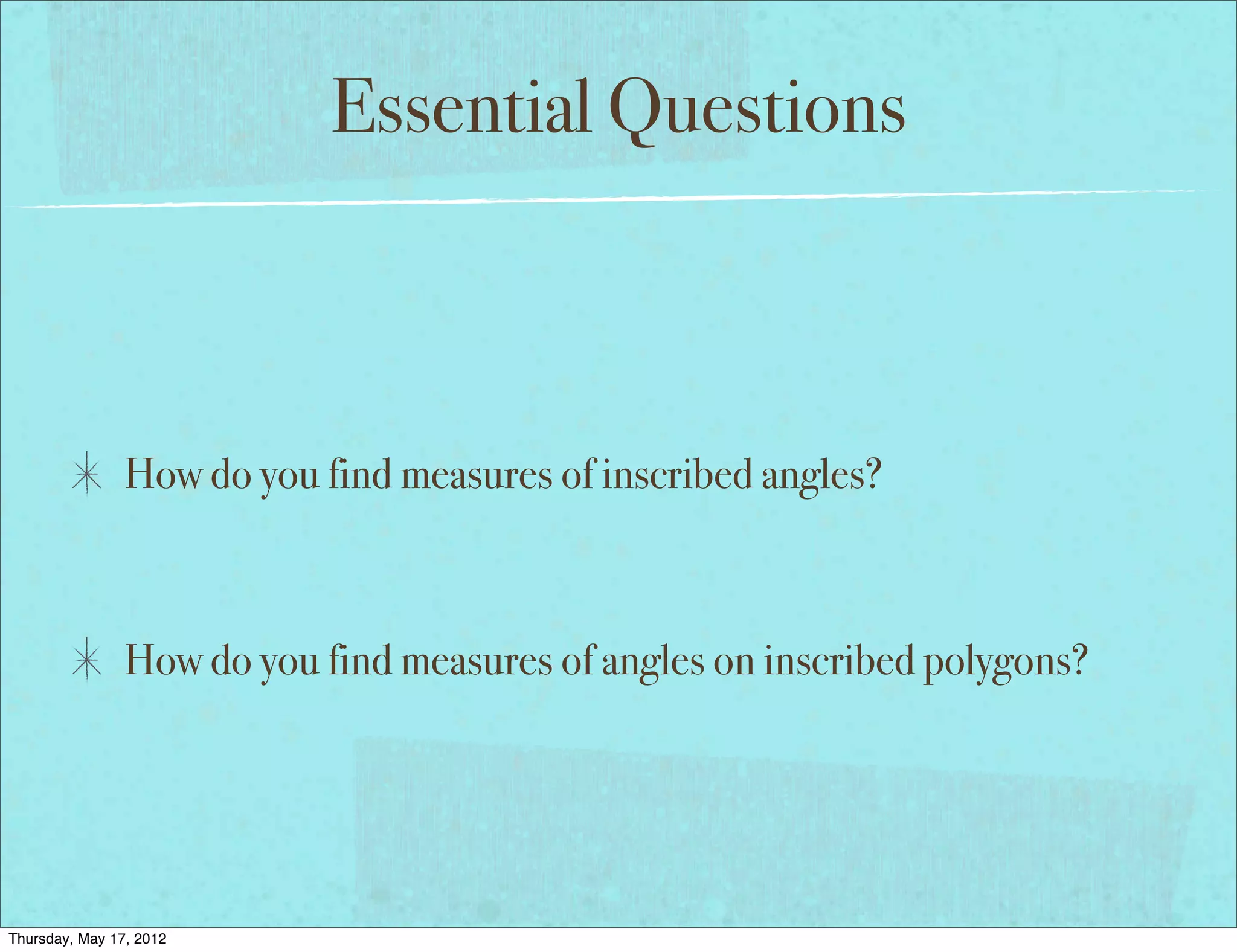 Essential Questions

How do you find measures of inscribed angles?

How do you find measures of angles on inscribed polygons?

Thursday, May 17, 2012